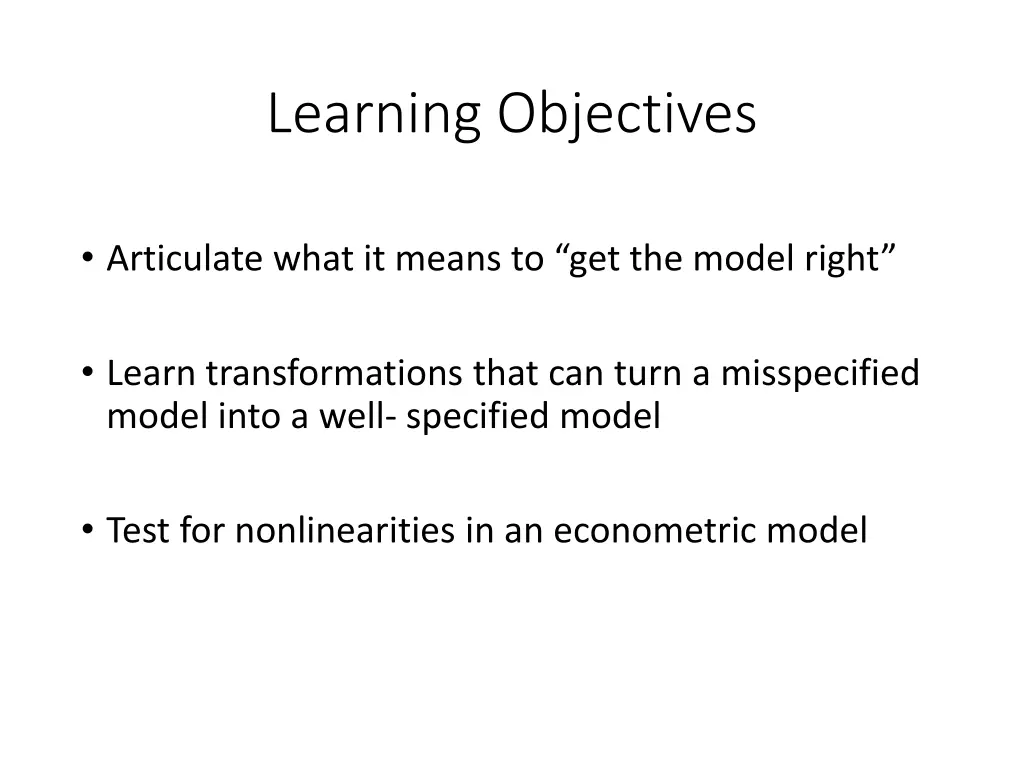 Learning Objectives

• Articulate what it means to “get the model right”

• Learn transformations that can turn a misspecified model into a well- specified model

• Test for nonlinearities in an econometric model